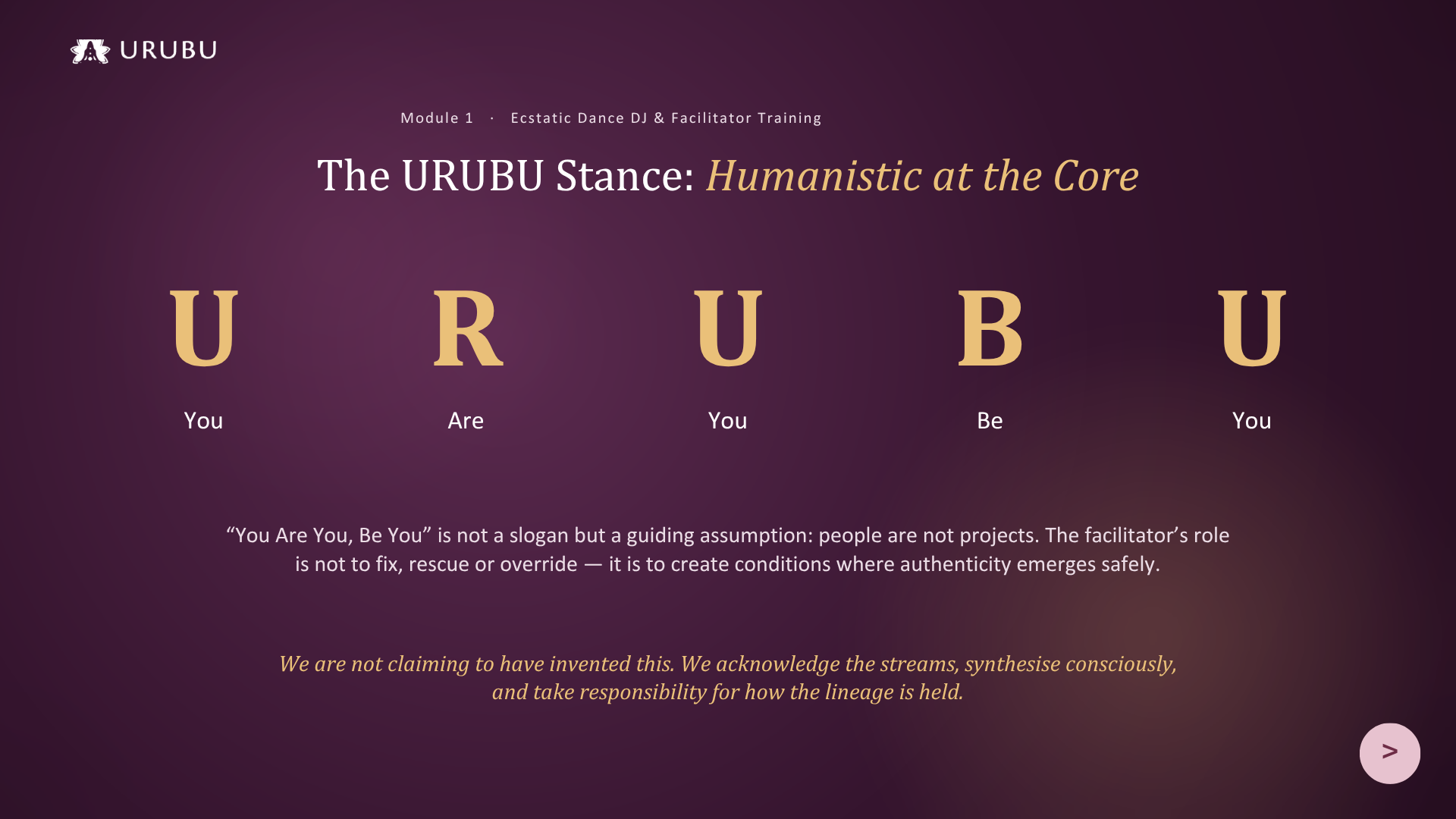 URUBU

Module 1 · Ecstatic Dance DJ & Facilitator Training

The URUBU Stance: Humanistic at the Core

U
You

R
Are

U
You

B
Be

U
You

“You Are You, Be You” is not a slogan but a guiding assumption: people are not projects. The facilitator’s role is not to fix, rescue or override — it is to create conditions where authenticity emerges safely.

We are not claiming to have invented this. We acknowledge the streams, synthesise consciously, and take responsibility for how the lineage is held.

>